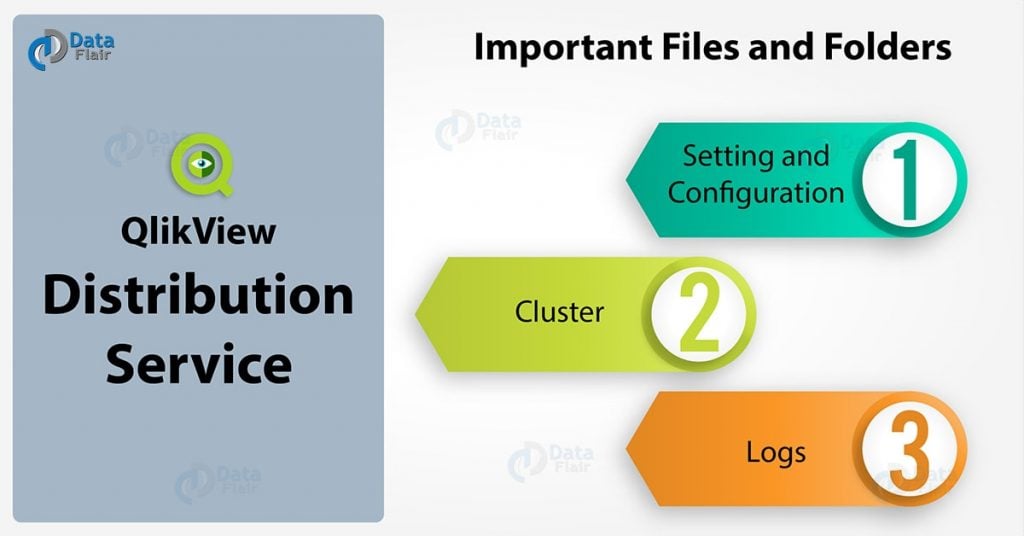 Data Flair

QlikView Distribution Service

Important Files and Folders

Setting and Configuration 1

Cluster 2

Logs 3